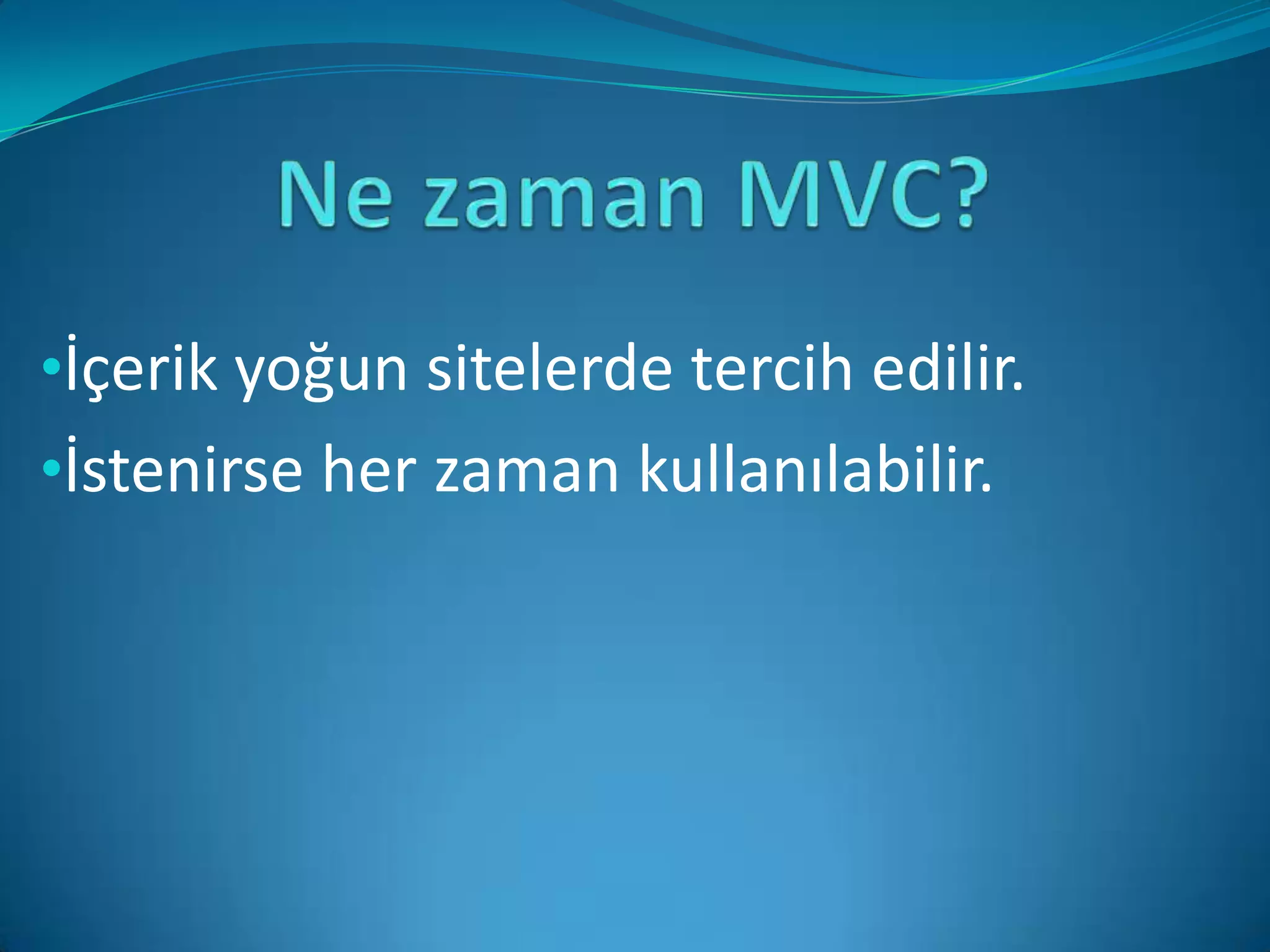 Ne zaman MVC?

•İçerik yoğun sitelerde tercih edilir.
•İstenirse her zaman kullanılabilir.